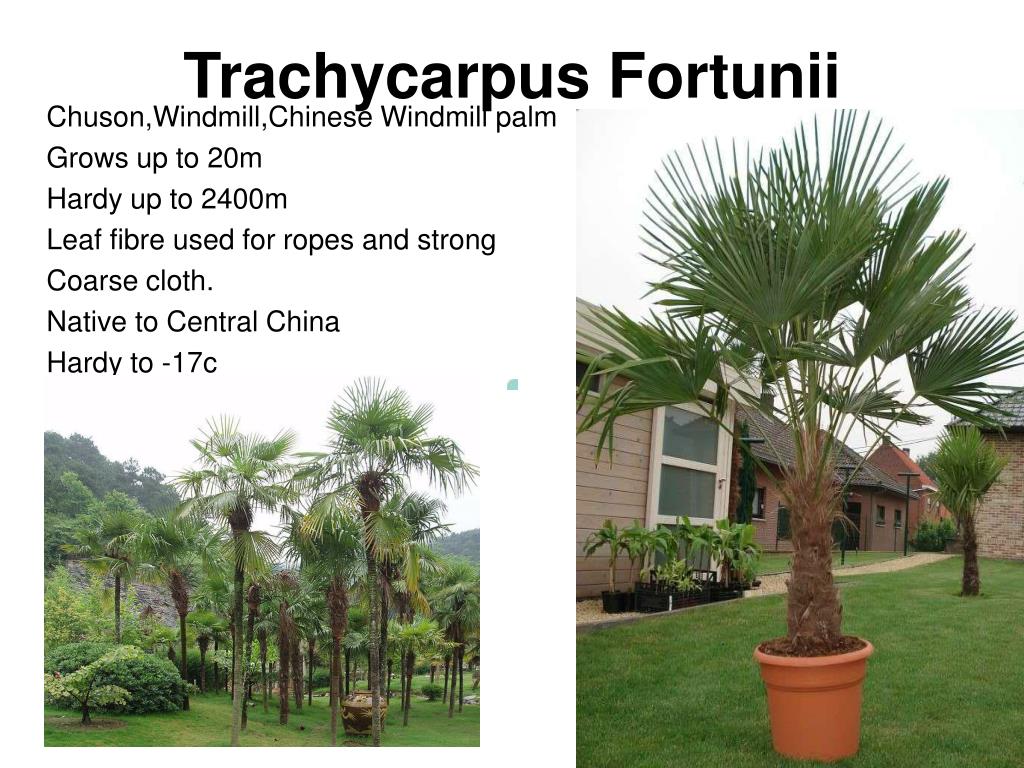 Trachycarpus Fortunii

Chuson,Windmill,Chinese Windmill palm

Grows up to 20m

Hardy up to 2400m

Leaf fibre used for ropes and strong

Coarse cloth.

Native to Central China

Hardy to -17c